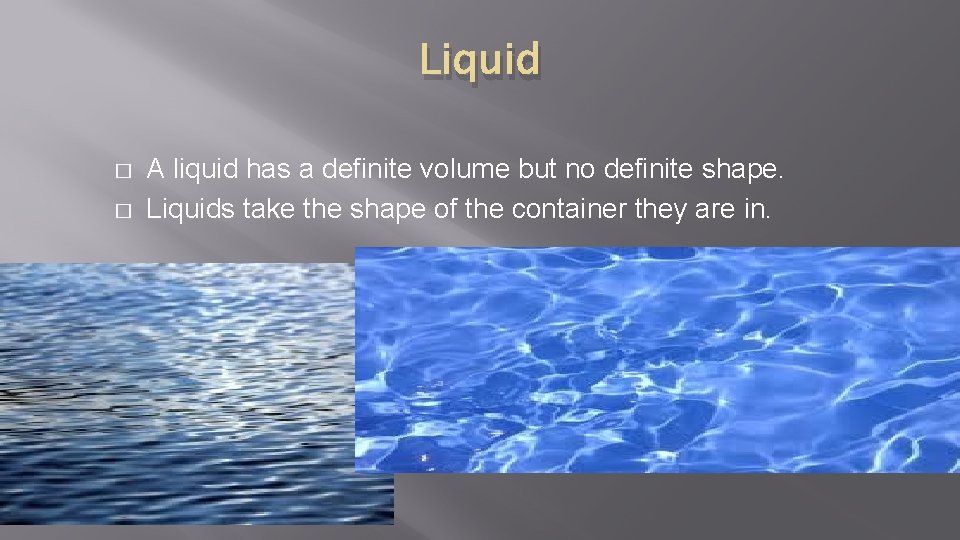 Liquid

□ A liquid has a definite volume but no definite shape.
□ Liquids take the shape of the container they are in.